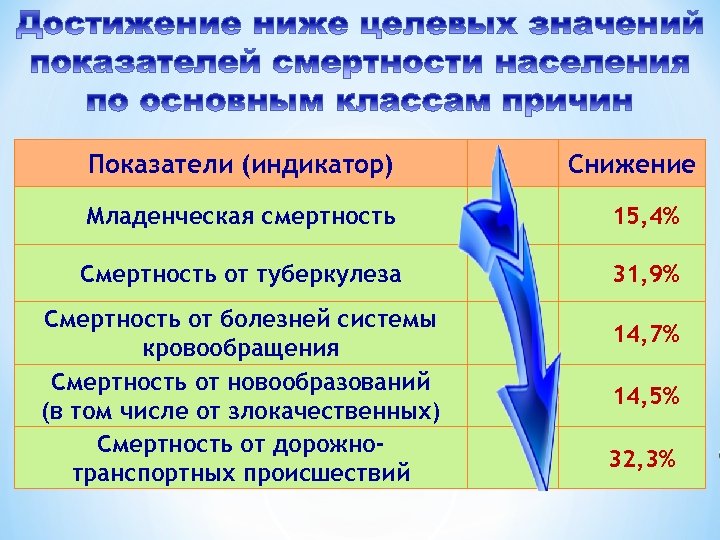 Достижение ниже целевых значений показателей смертности населения по основным классам причин

| Показатели (индикатор) | | Снижение |
|---|---|---|
| Младенческая смертность | | 15,4% |
| Смертность от туберкулеза | | 31,9% |
| Смертность от болезней системы кровообращения | | 14,7% |
| Смертность от новообразований (в том числе от злокачественных) | | 14,5% |
| Смертность от дорожно-транспортных происшествий | | 32,3% |